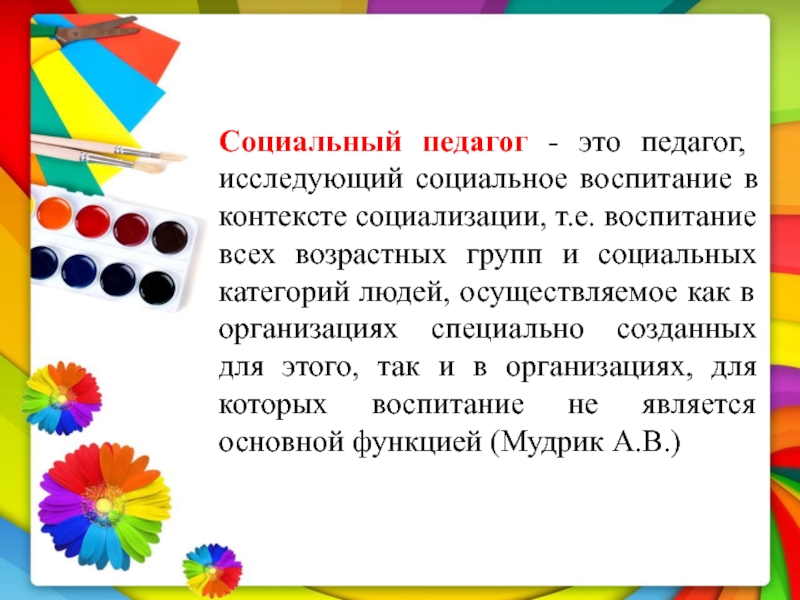 Социальный педагог - это педагог, исследующий социальное воспитание в контексте социализации, т.е. воспитание всех возрастных групп и социальных категорий людей, осуществляемое как в организациях специально созданных для этого, так и в организациях, для которых воспитание не является основной функцией (Мудрик А.В.)